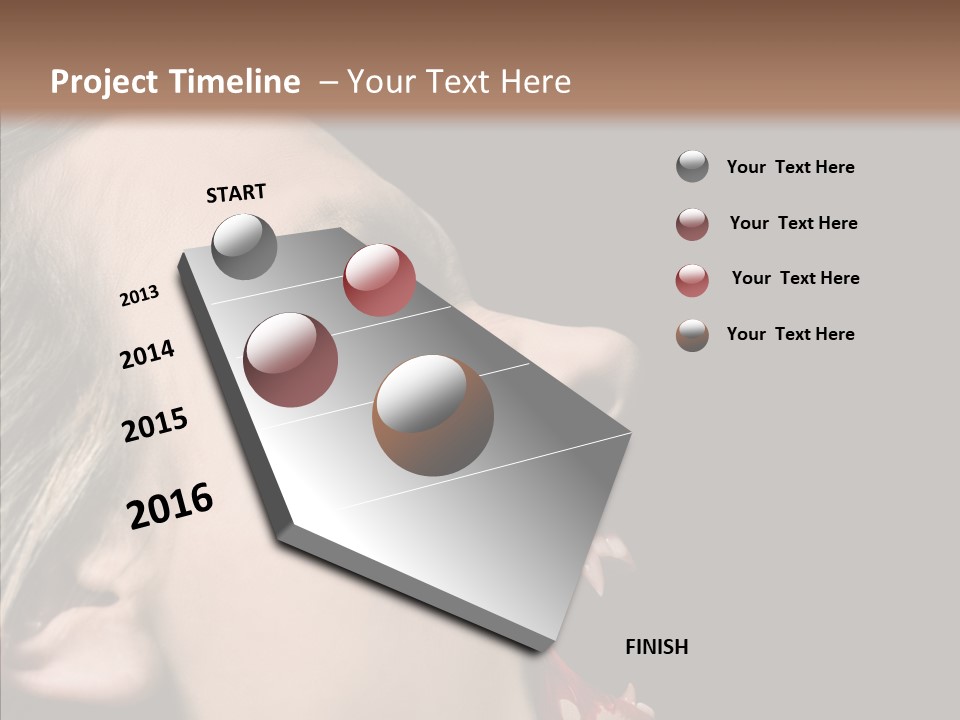 Project Timeline – Your Text Here

START

2013

2014

2015

2016

FINISH

Your Text Here

Your Text Here

Your Text Here

Your Text Here